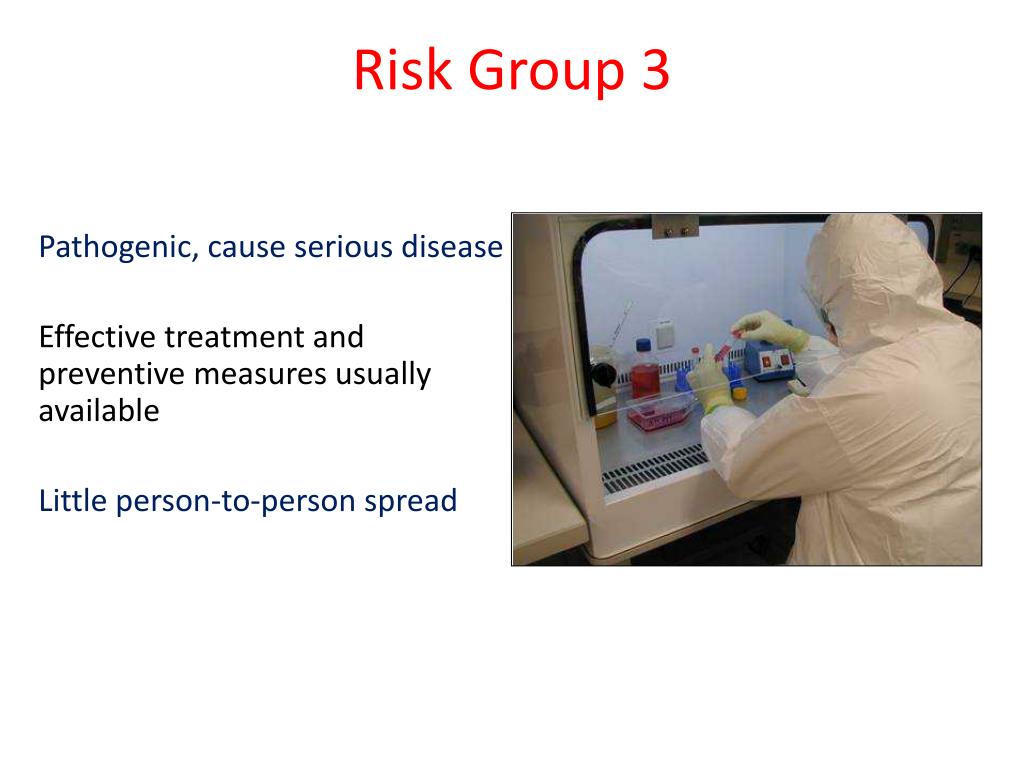 Risk Group 3

Pathogenic, cause serious disease

Effective treatment and preventive measures usually available

Little person-to-person spread